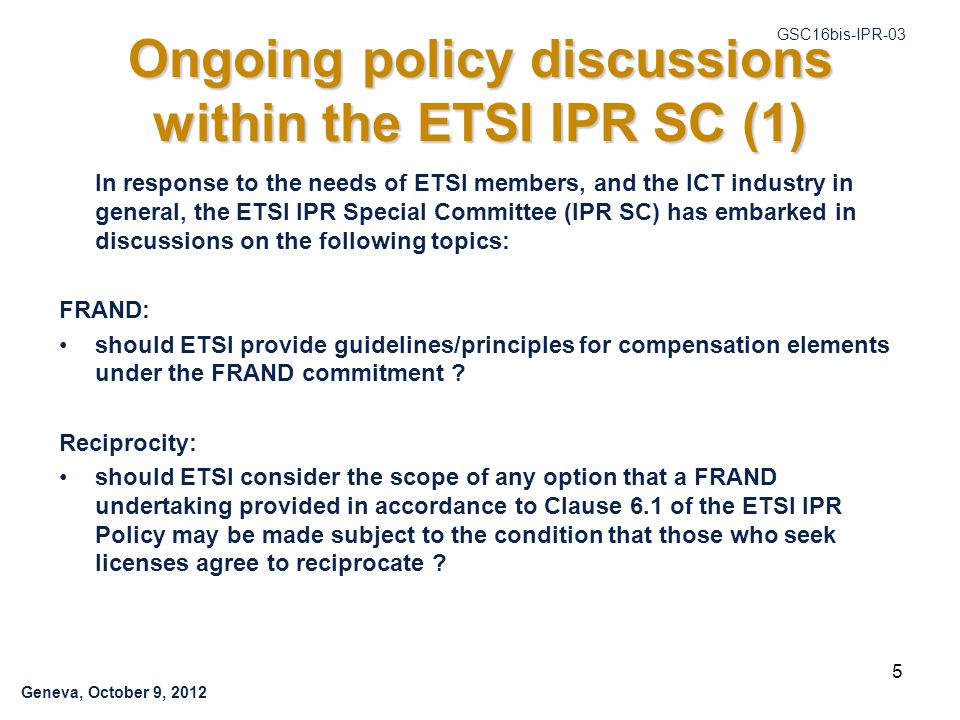 GSC16bis-IPR-03

Ongoing policy discussions within the ETSI IPR SC (1)

In response to the needs of ETSI members, and the ICT industry in general, the ETSI IPR Special Committee (IPR SC) has embarked in discussions on the following topics:

FRAND:

• should ETSI provide guidelines/principles for compensation elements under the FRAND commitment ?

Reciprocity:

• should ETSI consider the scope of any option that a FRAND undertaking provided in accordance to Clause 6.1 of the ETSI IPR Policy may be made subject to the condition that those who seek licenses agree to reciprocate ?

5

Geneva, October 9, 2012